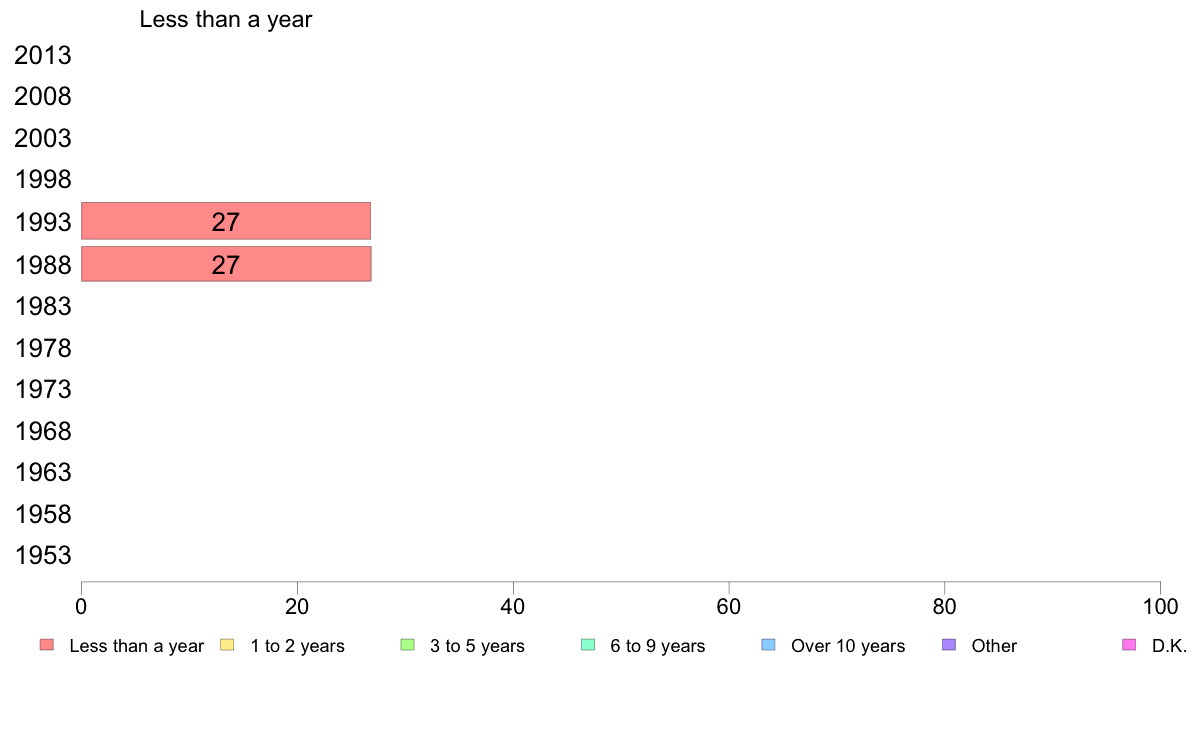 Less than a year

2013
2008
2003
1998
1993 27
1988 27
1983
1978
1973
1968
1963
1958
1953

0 20 40 60 80 100

Less than a year 1 to 2 years 3 to 5 years 6 to 9 years Over 10 years Other D.K.